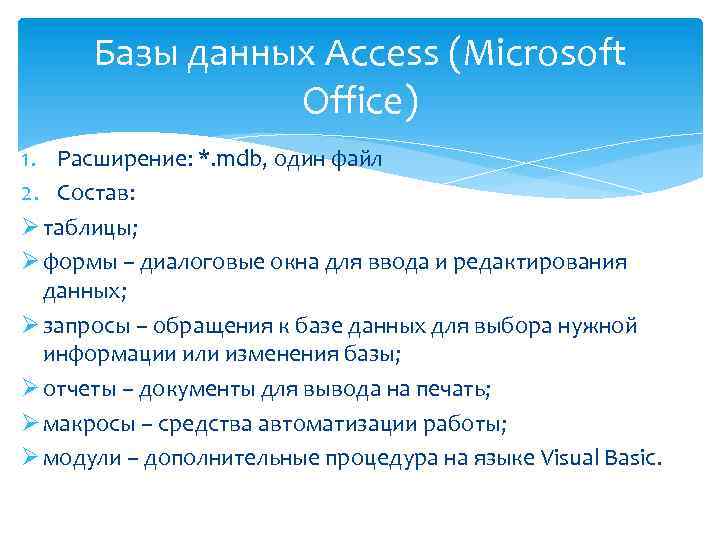 Базы данных Access (Microsoft Office)

1. Расширение: *.mdb, один файл
2. Состав:
➢ таблицы;
➢ формы – диалоговые окна для ввода и редактирования данных;
➢ запросы – обращения к базе данных для выбора нужной информации или изменения базы;
➢ отчеты – документы для вывода на печать;
➢ макросы – средства автоматизации работы;
➢ модули – дополнительные процедура на языке Visual Basic.